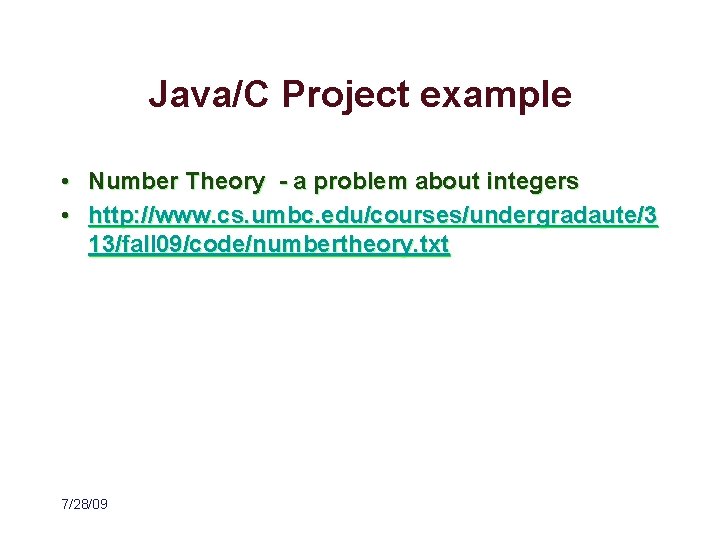 Java/C Project example

• Number Theory - a problem about integers
• http://www.cs.umbc.edu/courses/undergradaute/313/fall09/code/numbertheory.txt

7/28/09